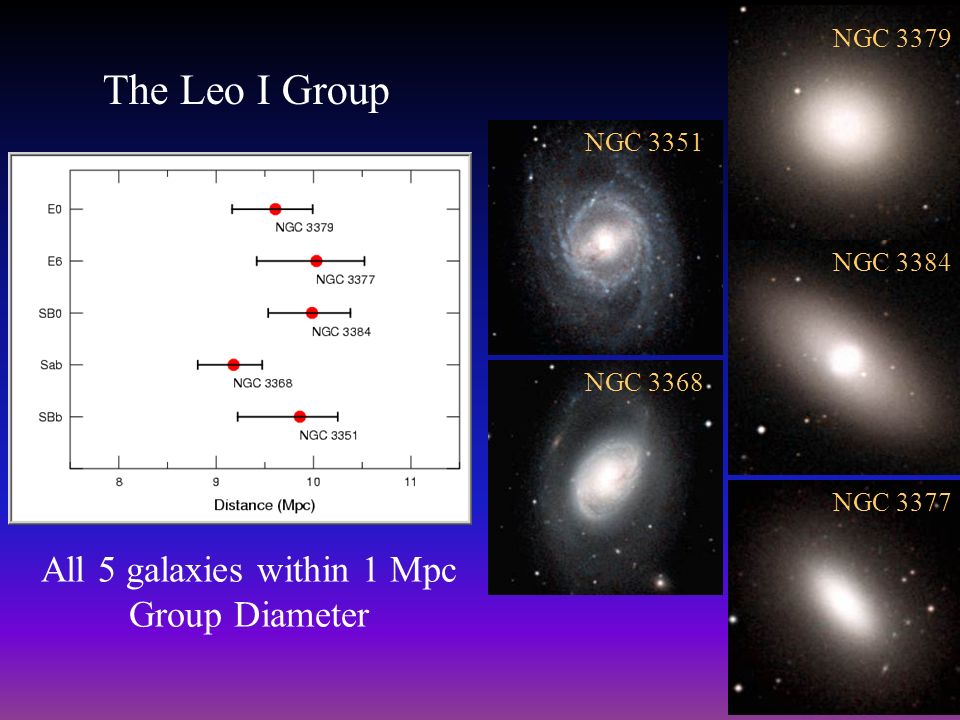 The Leo I Group

E0
NGC 3379
E6
NGC 3377
SB0
NGC 3384
Sab
NGC 3368
SBb
NGC 3351
8
9
10
11
Distance (Mpc)

All 5 galaxies within 1 Mpc Group Diameter

NGC 3351

NGC 3368

NGC 3379

NGC 3384

NGC 3377